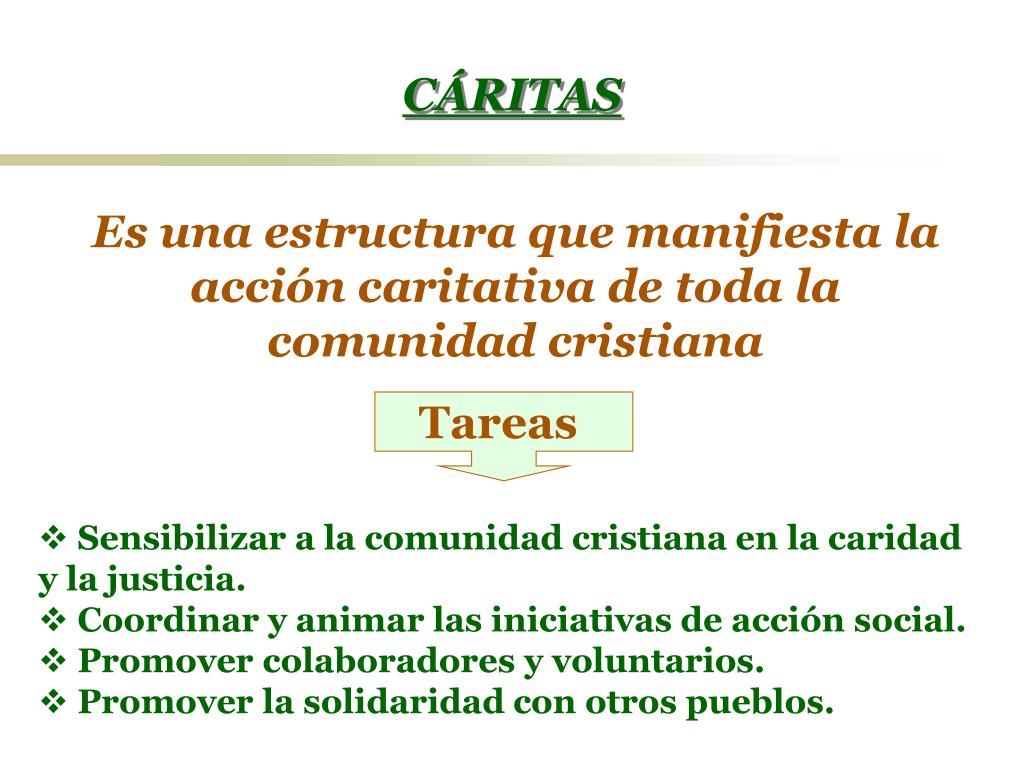 CÁRITAS

Es una estructura que manifiesta la acción caritativa de toda la comunidad cristiana

Tareas

❖ Sensibilizar a la comunidad cristiana en la caridad y la justicia.
❖ Coordinar y animar las iniciativas de acción social.
❖ Promover colaboradores y voluntarios.
❖ Promover la solidaridad con otros pueblos.